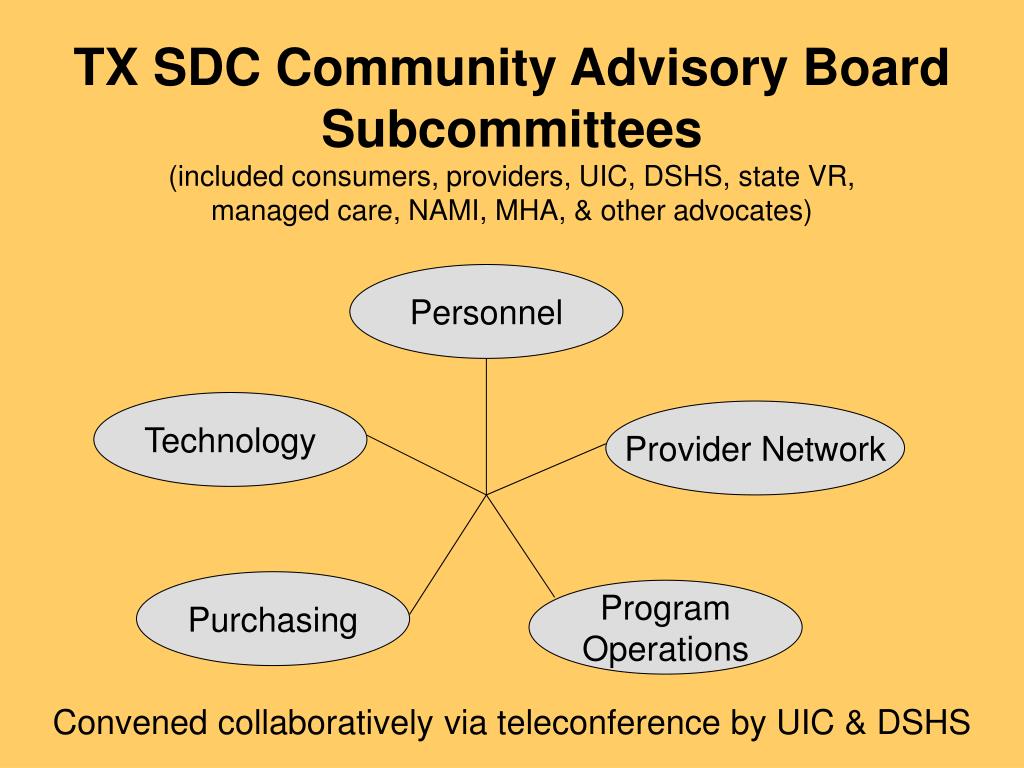 TX SDC Community Advisory Board Subcommittees
(included consumers, providers, UIC, DSHS, state VR, managed care, NAMI, MHA, & other advocates)

Personnel

Technology

Provider Network

Purchasing

Program Operations

Convened collaboratively via teleconference by UIC & DSHS